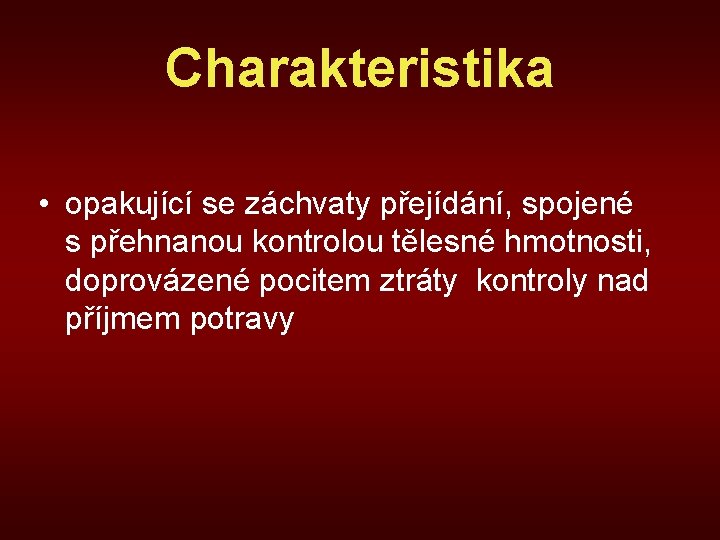 Charakteristika

• opakující se záchvaty přejídání, spojené s přehnanou kontrolou tělesné hmotnosti, doprovázené pocitem ztráty kontroly nad příjmem potravy